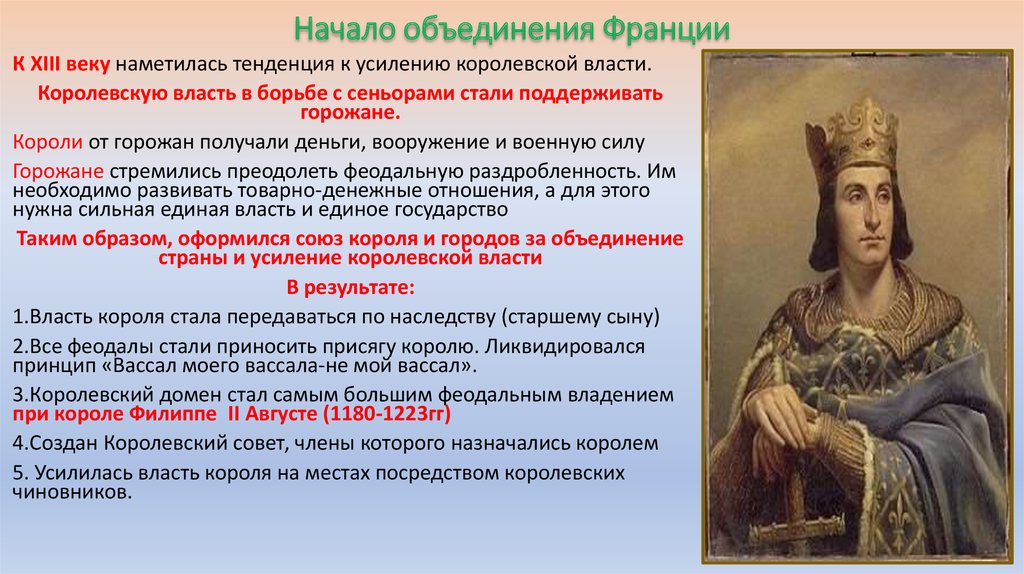 Начало объединения Франции

К XIII веку наметилась тенденция к усилению королевской власти.

Королевскую власть в борьбе с сеньорами стали поддерживать горожане.

Короли от горожан получали деньги, вооружение и военную силу

Горожане стремились преодолеть феодальную раздробленность. Им необходимо развивать товарно-денежные отношения, а для этого нужна сильная единая власть и единое государство

Таким образом, оформился союз короля и городов за объединение страны и усиление королевской власти

В результате:

1.Власть короля стала передаваться по наследству (старшему сыну)

2.Все феодалы стали приносить присягу королю. Ликвидировался принцип «Вассал моего вассала-не мой вассал».

3.Королевский домен стал самым большим феодальным владением при короле Филиппе II Августе (1180-1223гг)

4.Создан Королевский совет, члены которого назначались королем

5. Усилилась власть короля на местах посредством королевских чиновников.